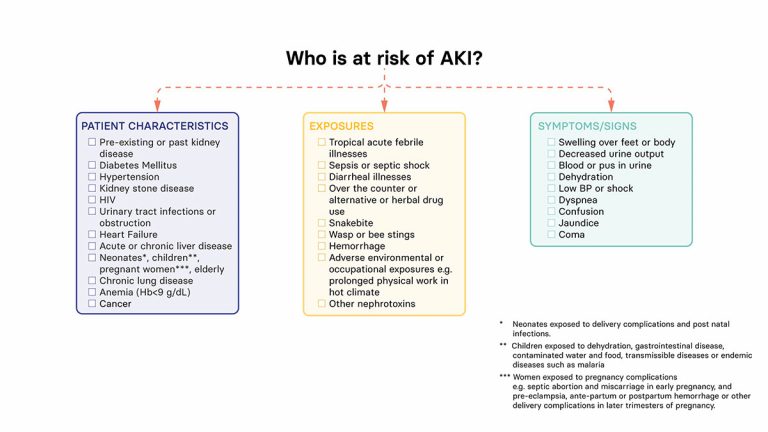 Who is at risk of AKI?

PATIENT CHARACTERISTICS
☐ Pre-existing or past kidney disease
☐ Diabetes Mellitus
☐ Hypertension
☐ Kidney stone disease
☐ HIV
☐ Urinary tract infections or obstruction
☐ Heart Failure
☐ Acute or chronic liver disease
☐ Neonates*, children**, pregnant women***, elderly
☐ Chronic lung disease
☐ Anemia (Hb<9 g/dL)
☐ Cancer

EXPOSURES
☐ Tropical acute febrile illnesses
☐ Sepsis or septic shock
☐ Diarrheal illnesses
☐ Over the counter or alternative or herbal drug use
☐ Snakebite
☐ Wasp or bee stings
☐ Hemorrhage
☐ Adverse environmental or occupational exposures e.g. prolonged physical work in hot climate
☐ Other nephrotoxins

SYMPTOMS/SIGNS
☐ Swelling over feet or body
☐ Decreased urine output
☐ Blood or pus in urine
☐ Dehydration
☐ Low BP or shock
☐ Dyspnea
☐ Confusion
☐ Jaundice
☐ Coma

* Neonates exposed to delivery complications and post natal infections.

** Children exposed to dehydration, gastrointestinal disease, contaminated water and food, transmissible diseases or endemic diseases such as malaria

*** Women exposed to pregnancy complications e.g. septic abortion and miscarriage in early pregnancy, and pre-eclampsia, ante-partum or postpartum hemorrhage or other delivery complications in later trimesters of pregnancy.